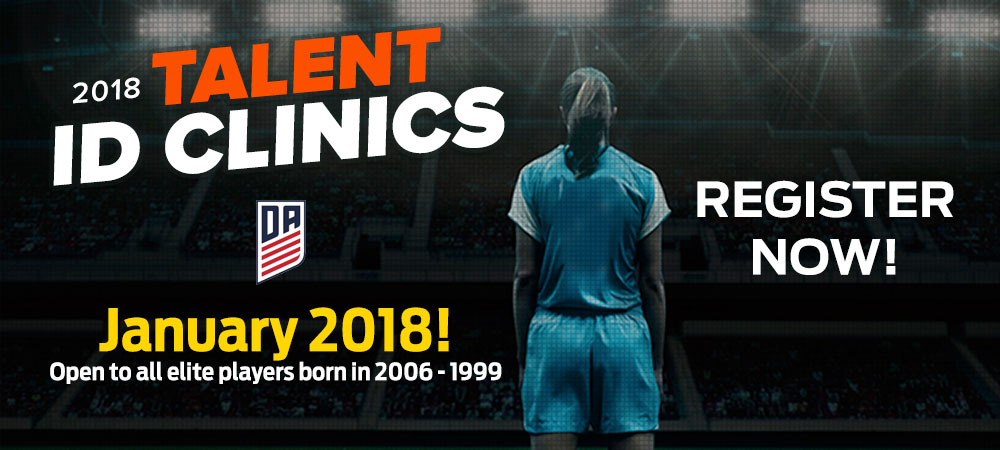 2018 TALENT
ID CLINICS

DA

January 2018!
Open to all elite players born in 2006 - 1999

REGISTER NOW!